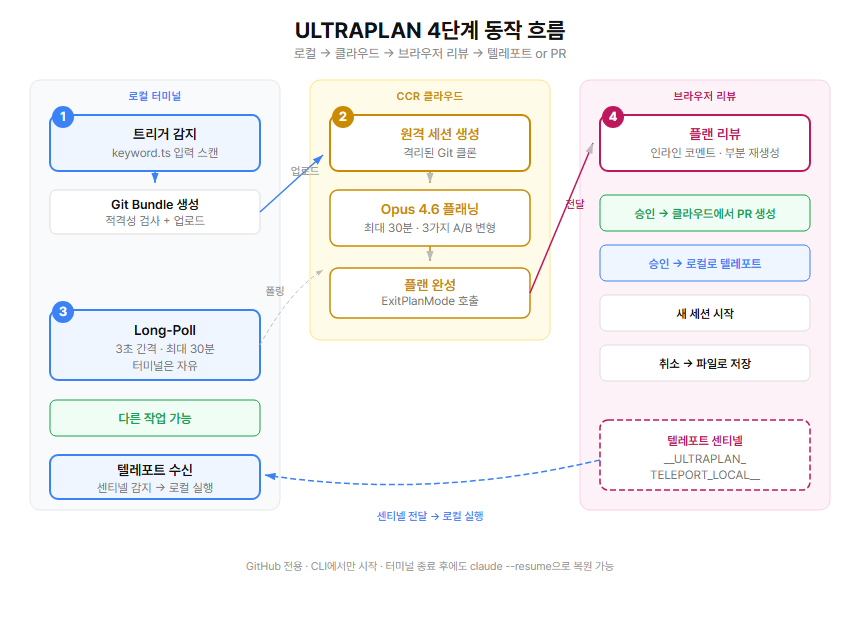 ULTRAPLAN 4단계 동작 흐름

로컬 → 클라우드 → 브라우저 리뷰 → 텔레포트 or PR

로컬 터미널

1

트리거 감지

keyword.ts 입력 스캔

Git Bundle 생성

적격성 검사 + 업로드

3

Long-Poll

3초 간격 · 최대 30분

터미널은 자유

다른 작업 가능

텔레포트 수신

센티넬 감지 → 로컬 실행

업로드

폴링

CCR 클라우드

2

원격 세션 생성

격리된 Git 클론

Opus 4.6 플래닝

최대 30분 · 3가지 A/B 변형

플랜 완성

ExitPlanMode 호출

전달

브라우저 리뷰

4

플랜 리뷰

인라인 코멘트 · 부분 재생성

승인 → 클라우드에서 PR 생성

승인 → 로컬로 텔레포트

새 세션 시작

취소 → 파일로 저장

텔레포트 센티넬

__ULTRAPLAN_

TELEPORT_LOCAL__

센티넬 전달 → 로컬 실행

GitHub 전용 · CLI에서만 시작 · 터미널 종료 후에도 claude --resume으로 복원 가능